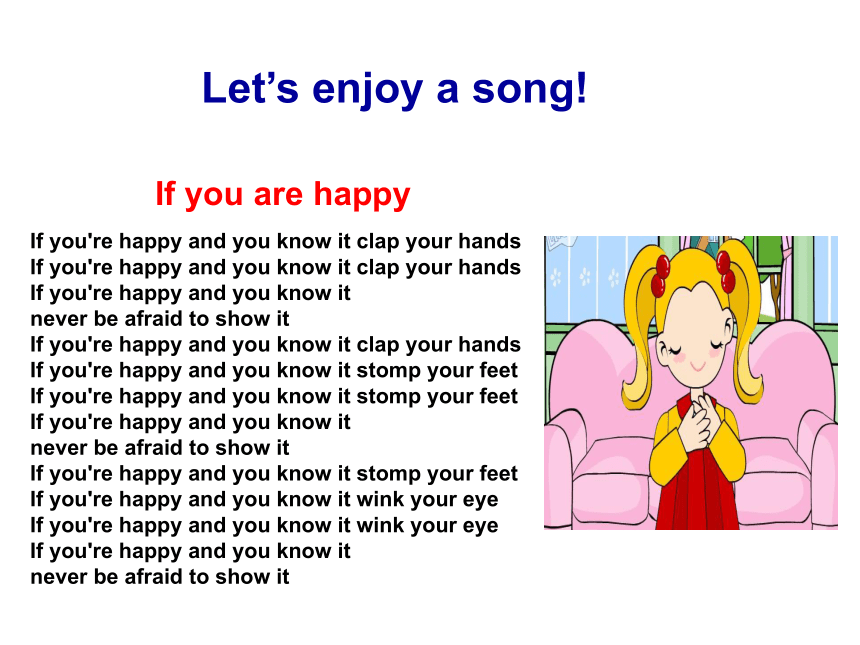 Let’s enjoy a song!

If you are happy

If you're happy and you know it clap your hands
If you're happy and you know it clap your hands
If you're happy and you know it
never be afraid to show it
If you're happy and you know it clap your hands
If you're happy and you know it stomp your feet
If you're happy and you know it stomp your feet
If you're happy and you know it
never be afraid to show it
If you're happy and you know it stomp your feet
If you're happy and you know it wink your eye
If you're happy and you know it wink your eye
If you're happy and you know it
never be afraid to show it